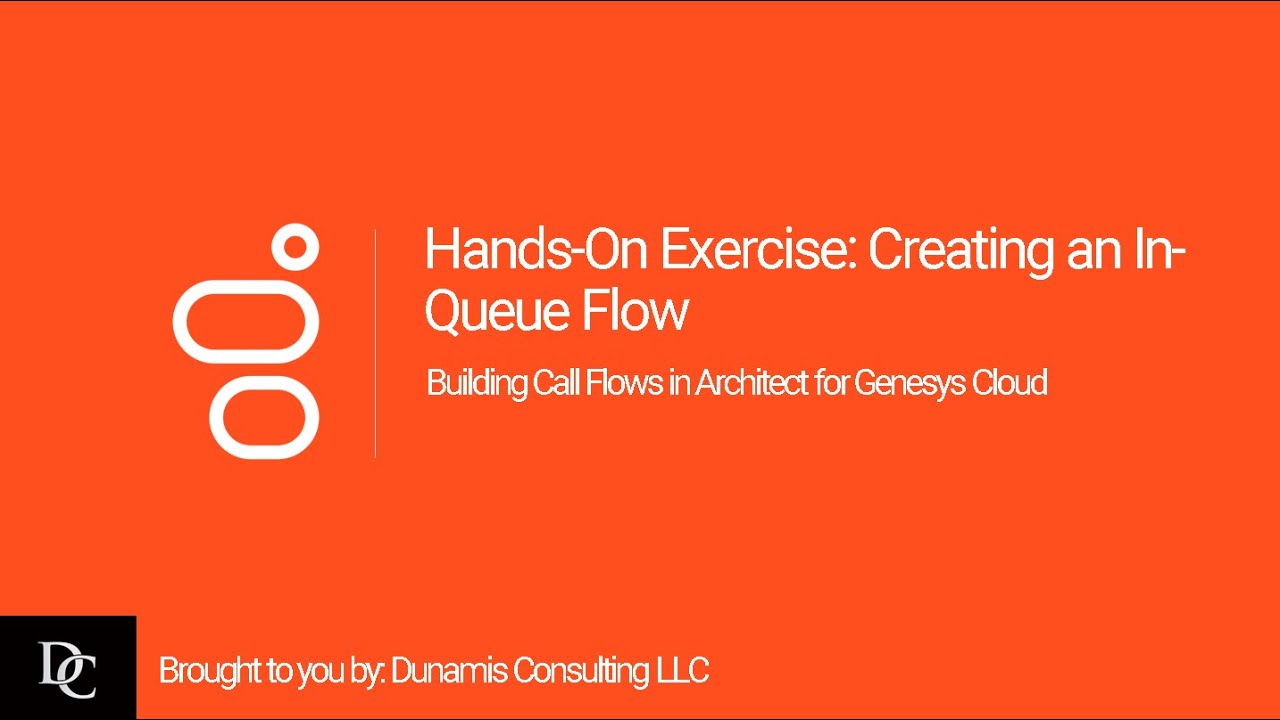 Hands-On Exercise: Creating an In-Queue Flow

Building Call Flows in Architect for Genesys Cloud

DC

Brought to you by: Dunamis Consulting LLC